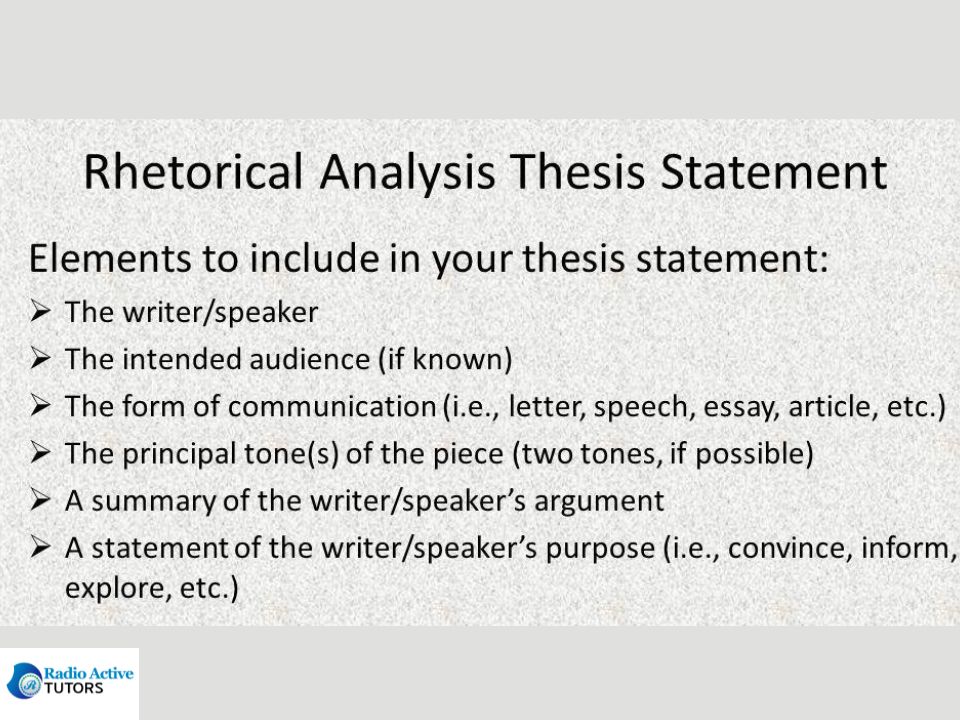 Rhetorical Analysis Thesis Statement

Elements to include in your thesis statement:

➢ The writer/speaker
➢ The intended audience (if known)
➢ The form of communication (i.e., letter, speech, essay, article, etc.)
➢ The principal tone(s) of the piece (two tones, if possible)
➢ A summary of the writer/speaker's argument
➢ A statement of the writer/speaker's purpose (i.e., convince, inform, explore, etc.)

Radio Active TUTORS